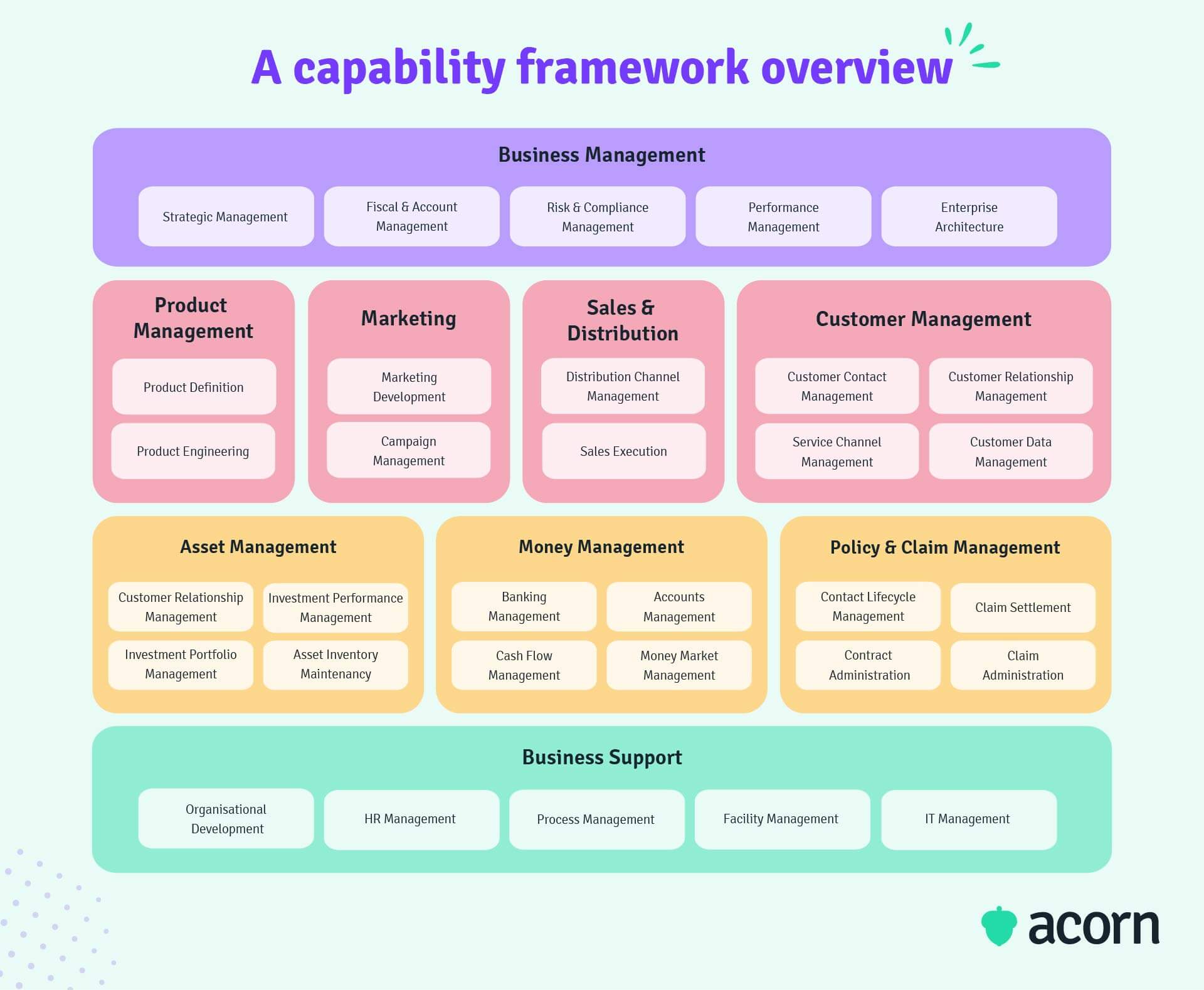 A capability framework overview

Business Management

Strategic Management

Fiscal & Account Management

Risk & Compliance Management

Performance Management

Enterprise Architecture

Product Management

Product Definition

Product Engineering

Marketing

Marketing Development

Campaign Management

Sales & Distribution

Distribution Channel Management

Sales Execution

Customer Management

Customer Contact Management

Customer Relationship Management

Service Channel Management

Customer Data Management

Asset Management

Customer Relationship Management

Investment Performance Management

Investment Portfolio Management

Asset Inventory Maintenancy

Money Management

Banking Management

Accounts Management

Cash Flow Management

Money Market Management

Policy & Claim Management

Contact Lifecycle Management

Claim Settlement

Contract Administration

Claim Administration

Business Support

Organisational Development

HR Management

Process Management

Facility Management

IT Management

acorn